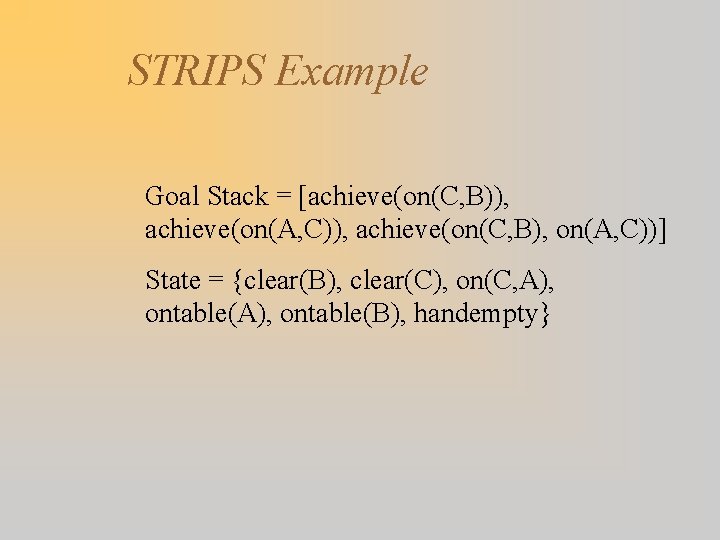 STRIPS Example

Goal Stack = [achieve(on(C,B)), achieve(on(A,C)), achieve(on(C,B), on(A,C))]

State = {clear(B), clear(C), on(C,A), ontable(A), ontable(B), handempty}